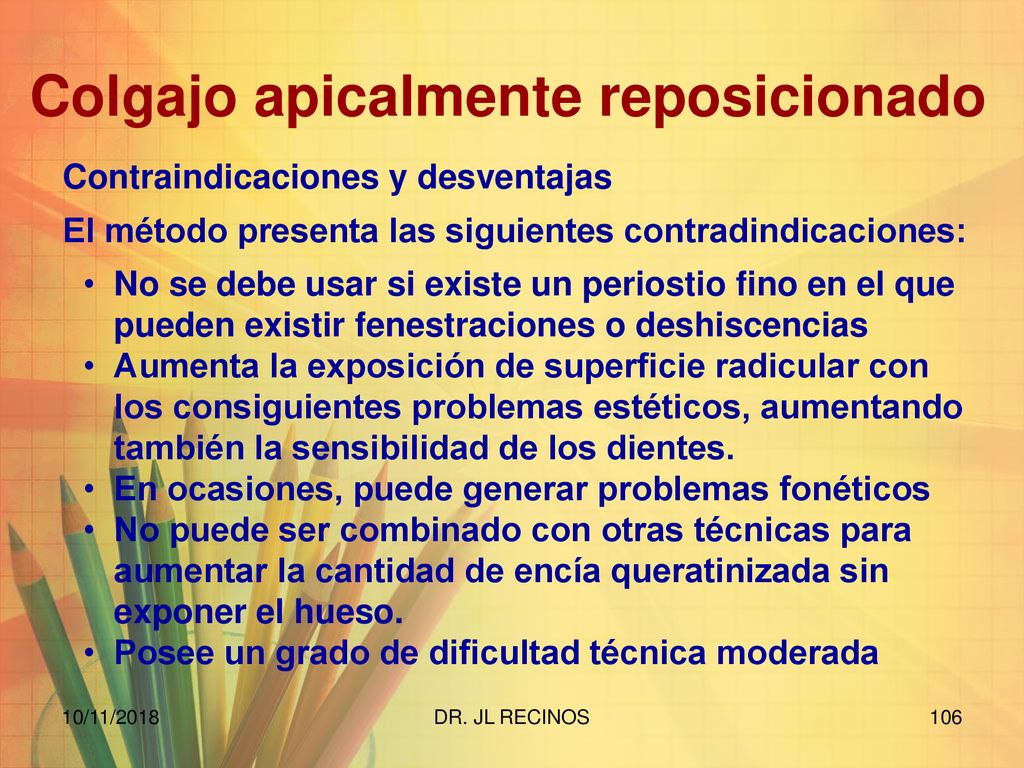 Colgajo apicalmente reposicionado

Contraindicaciones y desventajas

El método presenta las siguientes contradindicaciones:

• No se debe usar si existe un periostio fino en el que pueden existir fenestraciones o deshiscencias
• Aumenta la exposición de superficie radicular con los consiguientes problemas estéticos, aumentando también la sensibilidad de los dientes.
• En ocasiones, puede generar problemas fonéticos
• No puede ser combinado con otras técnicas para aumentar la cantidad de encía queratinizada sin exponer el hueso.
• Posee un grado de dificultad técnica moderada

10/11/2018

DR. JL RECINOS

106